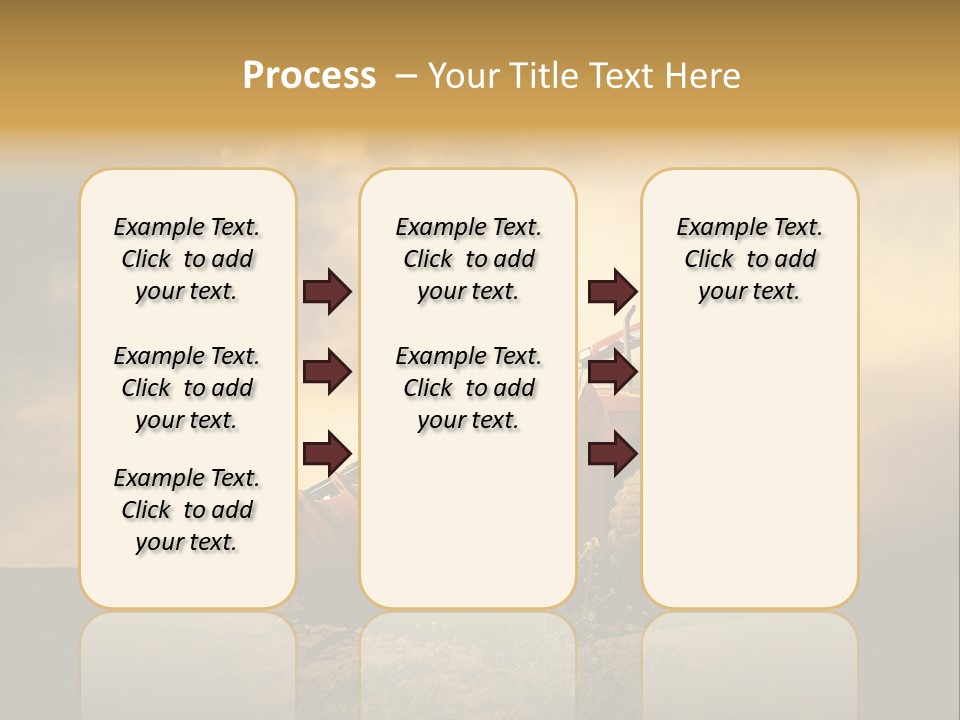 Process – Your Title Text Here

Example Text. Click to add your text.

Example Text. Click to add your text.

Example Text. Click to add your text.

Example Text. Click to add your text.

Example Text. Click to add your text.

Example Text. Click to add your text.